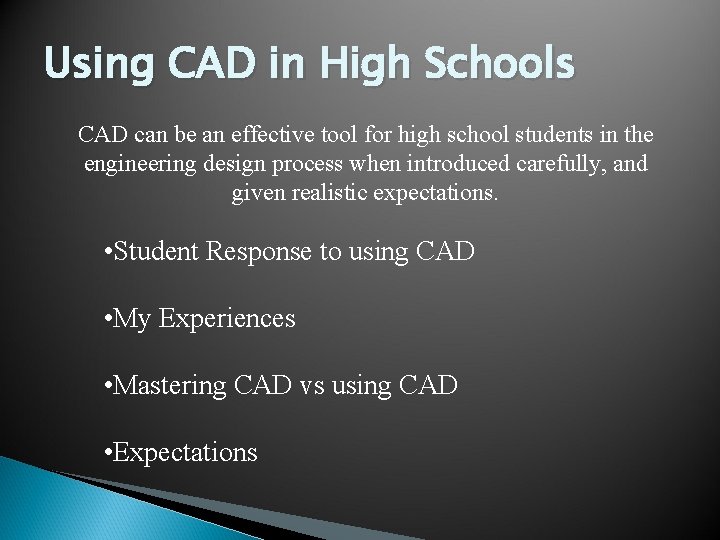 Using CAD in High Schools

CAD can be an effective tool for high school students in the engineering design process when introduced carefully, and given realistic expectations.

•Student Response to using CAD

•My Experiences

•Mastering CAD vs using CAD

•Expectations